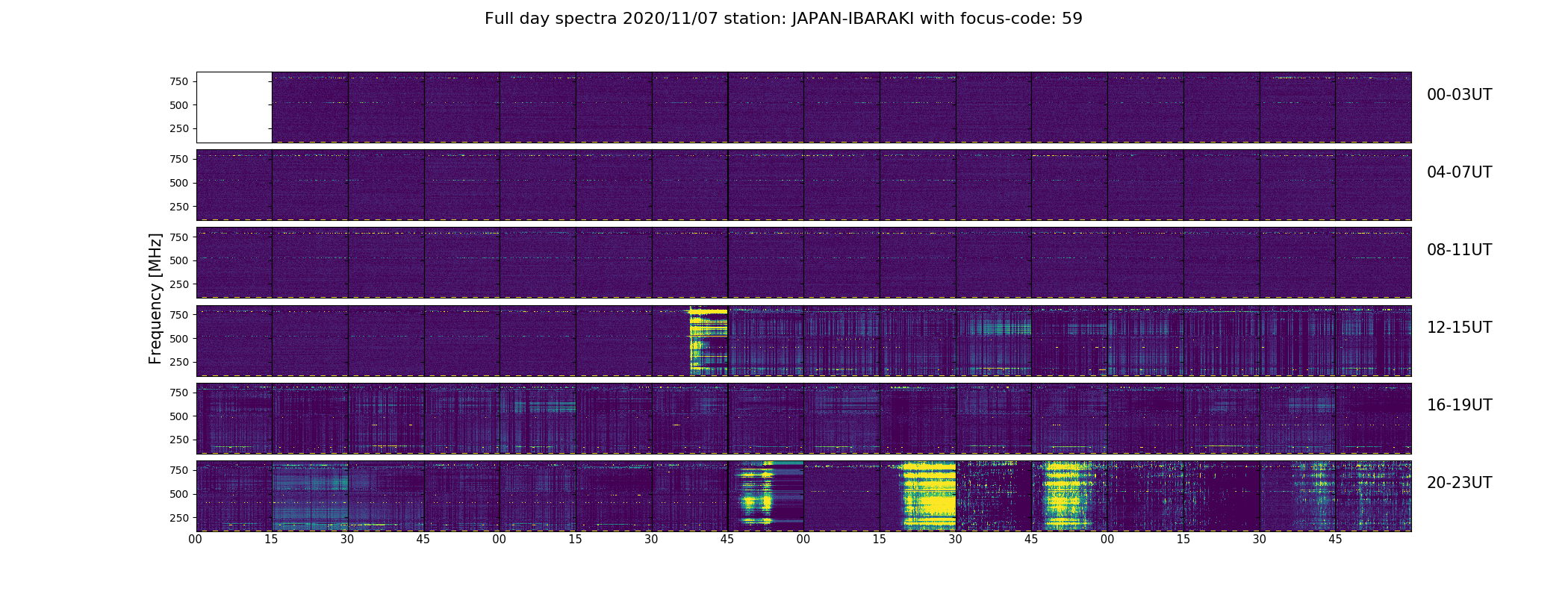 Full day spectra 2020/11/07 station: JAPAN-IBARAKI with focus-code: 59

Frequency [MHz]

750
500
250
00-03UT

750
500
250
04-07UT

750
500
250
08-11UT

750
500
250
12-15UT

750
500
250
16-19UT

750
500
250
20-23UT

00 15 30 45 00 15 30 45 00 15 30 45 00 15 30 45